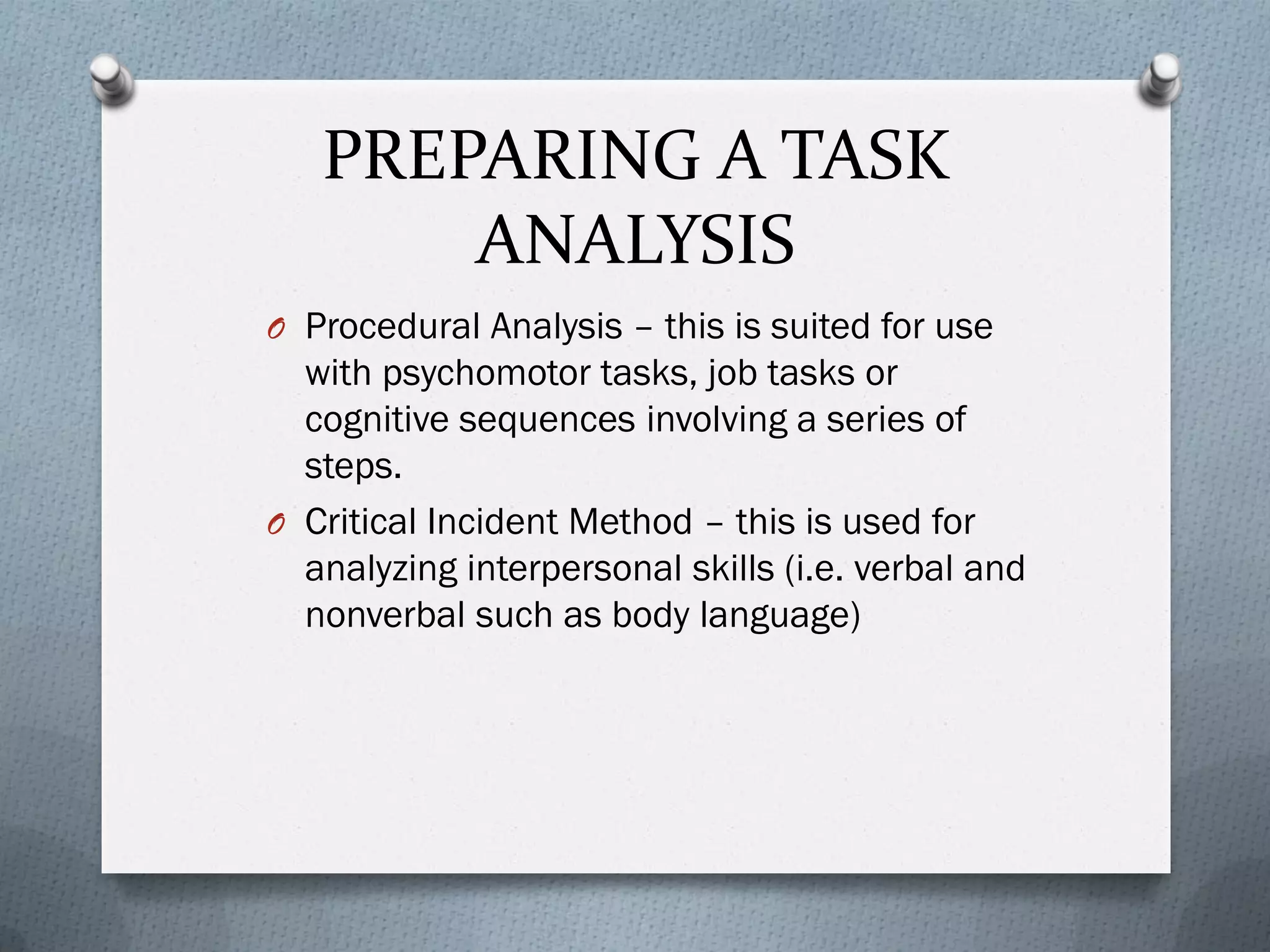 PREPARING A TASK ANALYSIS

O Procedural Analysis – this is suited for use with psychomotor tasks, job tasks or cognitive sequences involving a series of steps.

O Critical Incident Method – this is used for analyzing interpersonal skills (i.e. verbal and nonverbal such as body language)